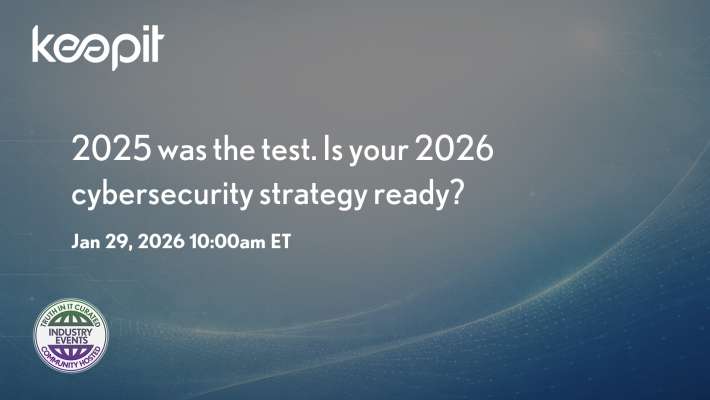 keepit

2025 was the test. Is your 2026 cybersecurity strategy ready?

Jan 29, 2026 10:00am ET

TRUTH IN IT CURATED
INDUSTRY EVENTS
COMMUNITY HOSTED